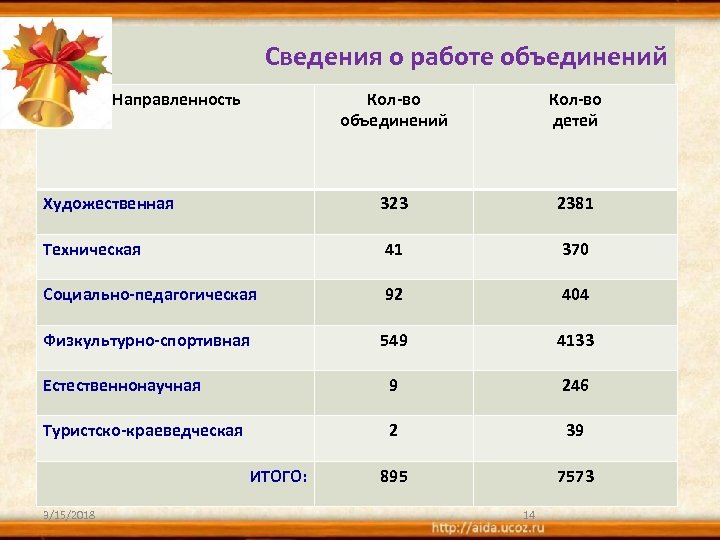 Сведения о работе объединений

| Направленность | Кол-во объединений | Кол-во детей |
|---|---|---|
| Художественная | 323 | 2381 |
| Техническая | 41 | 370 |
| Социально-педагогическая | 92 | 404 |
| Физкультурно-спортивная | 549 | 4133 |
| Естественнонаучная | 9 | 246 |
| Туристско-краеведческая | 2 | 39 |
| ИТОГО: | 895 | 7573 |

3/15/2018

14

http://aida.ucoz.ru